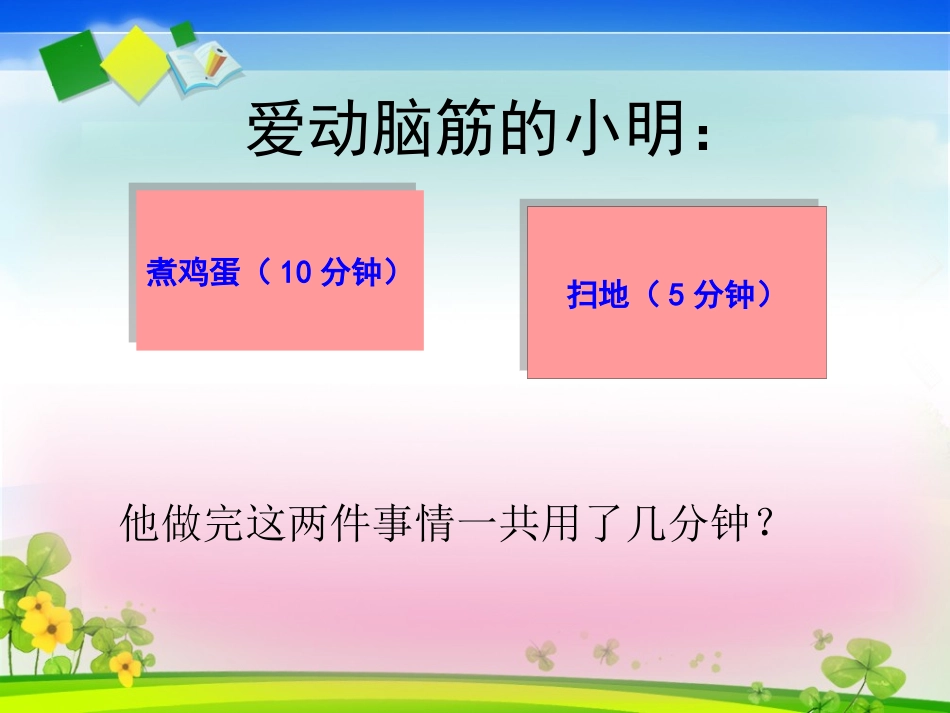 爱动脑筋的小明：

煮鸡蛋（10 分钟）

扫地（5 分钟）

他做完这两件事情一共用了几分钟？